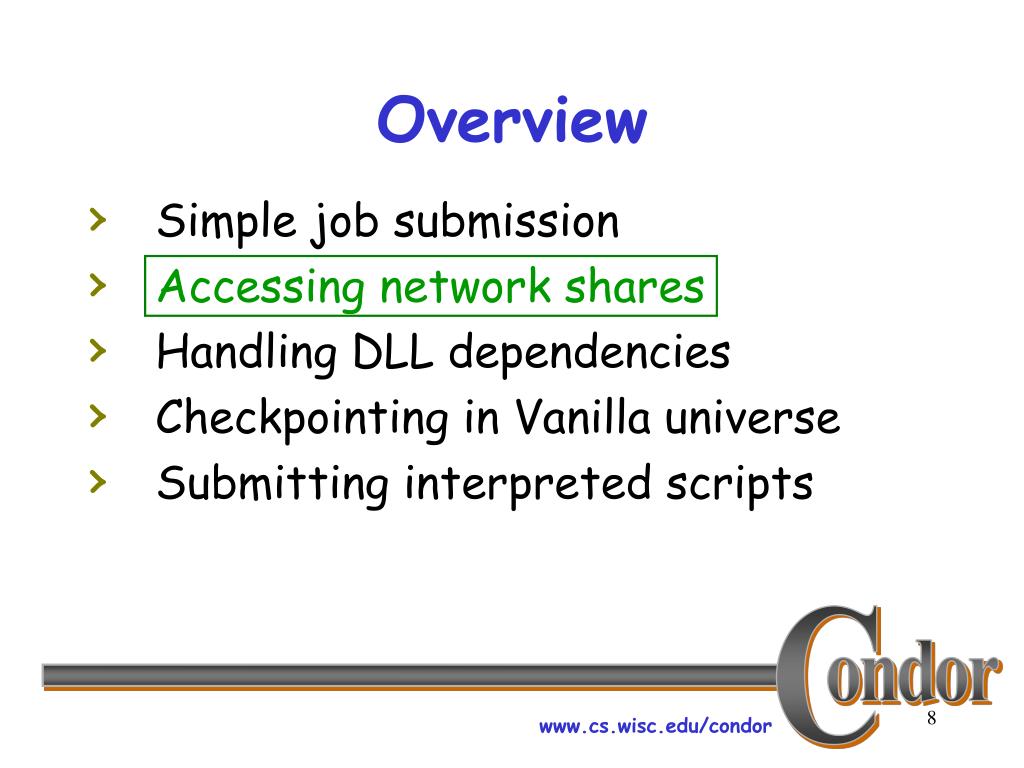 Overview

› Simple job submission
› Accessing network shares
› Handling DLL dependencies
› Checkpointing in Vanilla universe
› Submitting interpreted scripts

Condor

www.cs.wisc.edu/condor

8